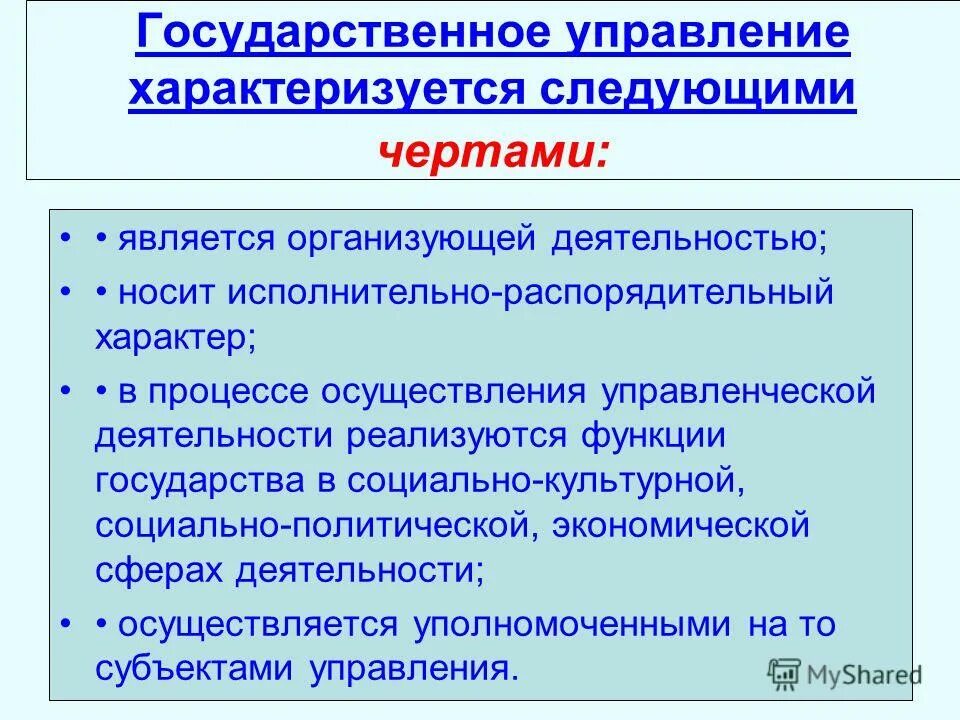 Государственное управление характеризуется следующими чертами:

• • является организующей деятельностью;
• • носит исполнительно-распорядительный характер;
• • в процессе осуществления управленческой деятельности реализуются функции государства в социально-культурной, социально-политической, экономической сферах деятельности;
• • осуществляется уполномоченными на то субъектами управления.

MyShared